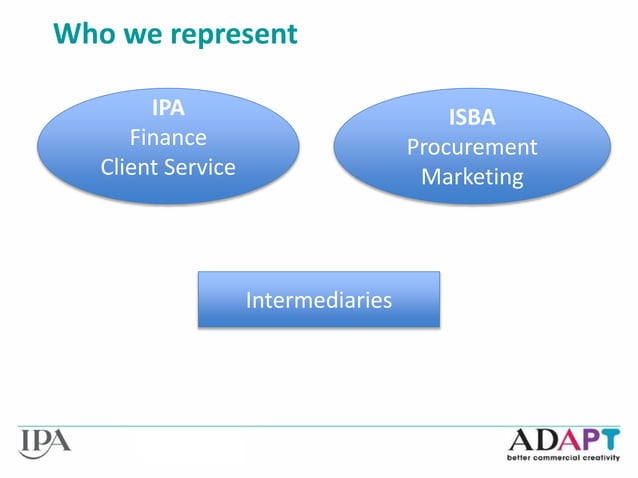 Who we represent

IPA
Finance
Client Service

ISBA
Procurement
Marketing

Intermediaries

IPA

ADAPT
better commercial creativity